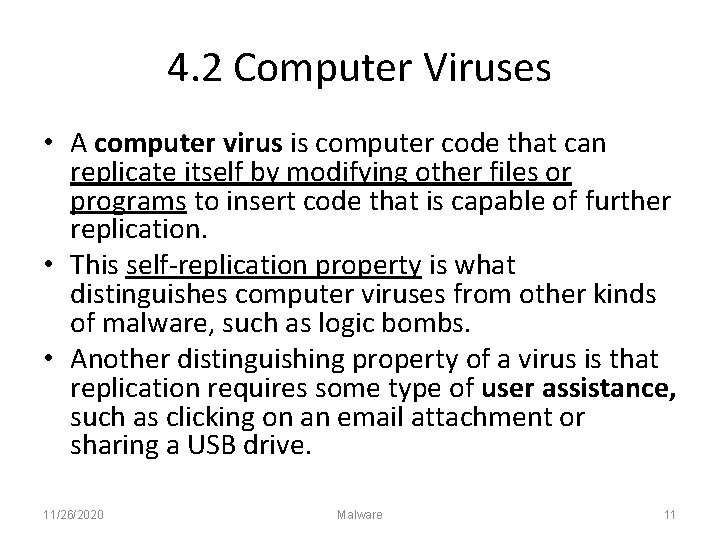 4.2 Computer Viruses

• A computer virus is computer code that can replicate itself by modifying other files or programs to insert code that is capable of further replication.
• This self-replication property is what distinguishes computer viruses from other kinds of malware, such as logic bombs.
• Another distinguishing property of a virus is that replication requires some type of user assistance, such as clicking on an email attachment or sharing a USB drive.

11/26/2020 Malware 11